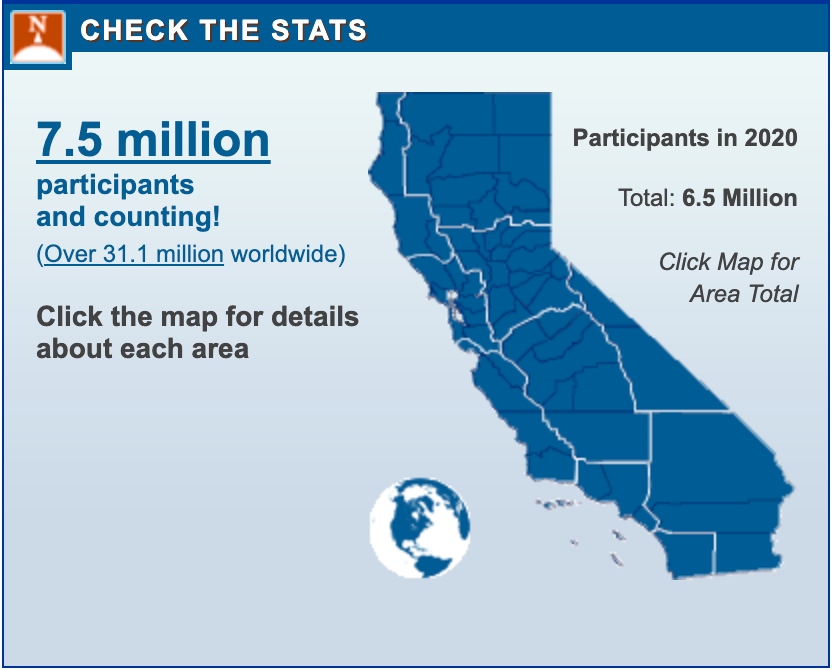 N

CHECK THE STATS

7.5 million
participants
and counting!
(Over 31.1 million worldwide)

Click the map for details about each area

Participants in 2020

Total: 6.5 Million

Click Map for Area Total